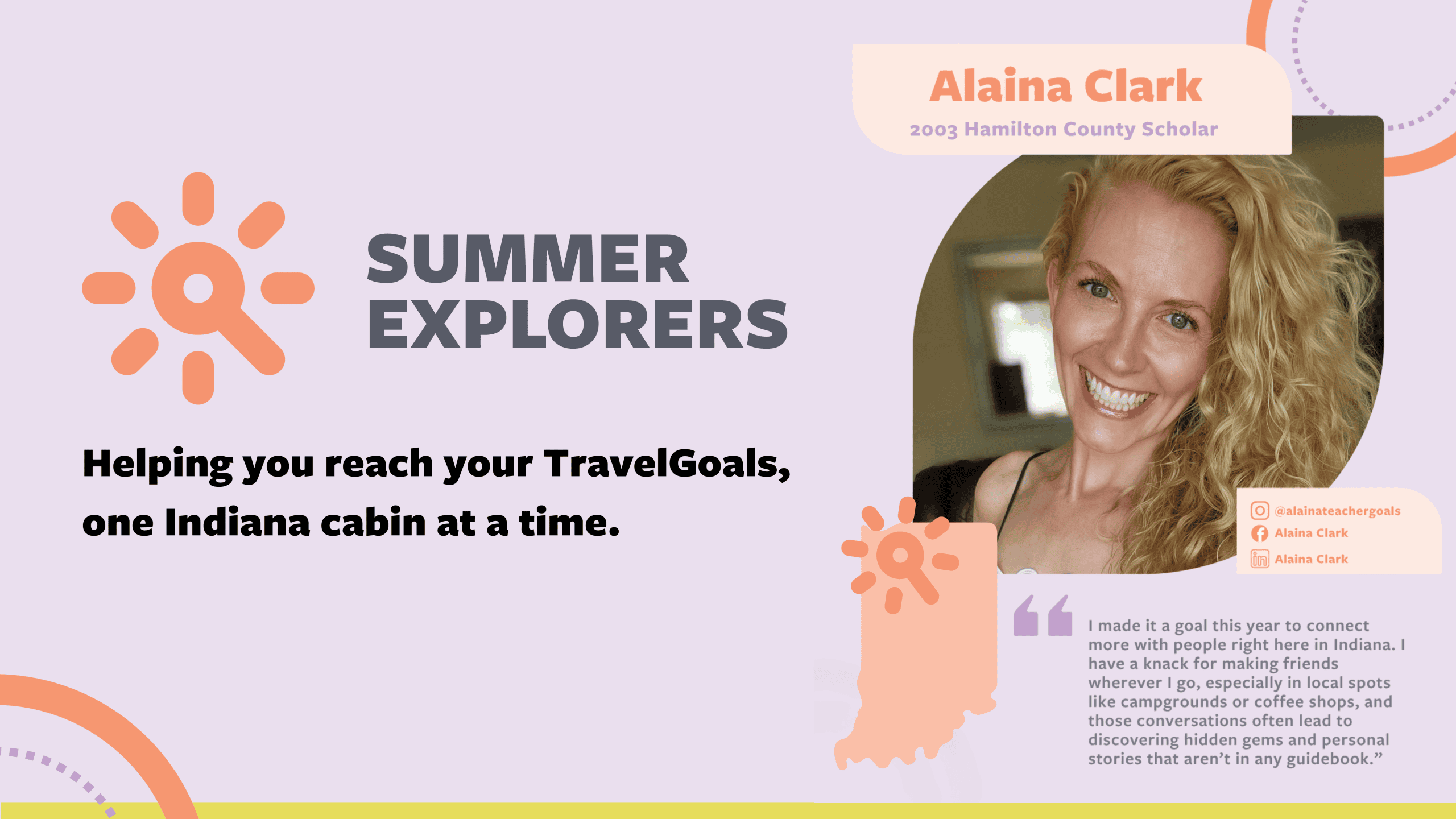 SUMMER EXPLORERS

Helping you reach your TravelGoals, one Indiana cabin at a time.

Alaina Clark

2003 Hamilton County Scholar

@alainateachergoals
Alaina Clark
Alaina Clark

“I made it a goal this year to connect more with people right here in Indiana. I have a knack for making friends wherever I go, especially in local spots like campgrounds or coffee shops, and those conversations often lead to discovering hidden gems and personal stories that aren’t in any guidebook.”